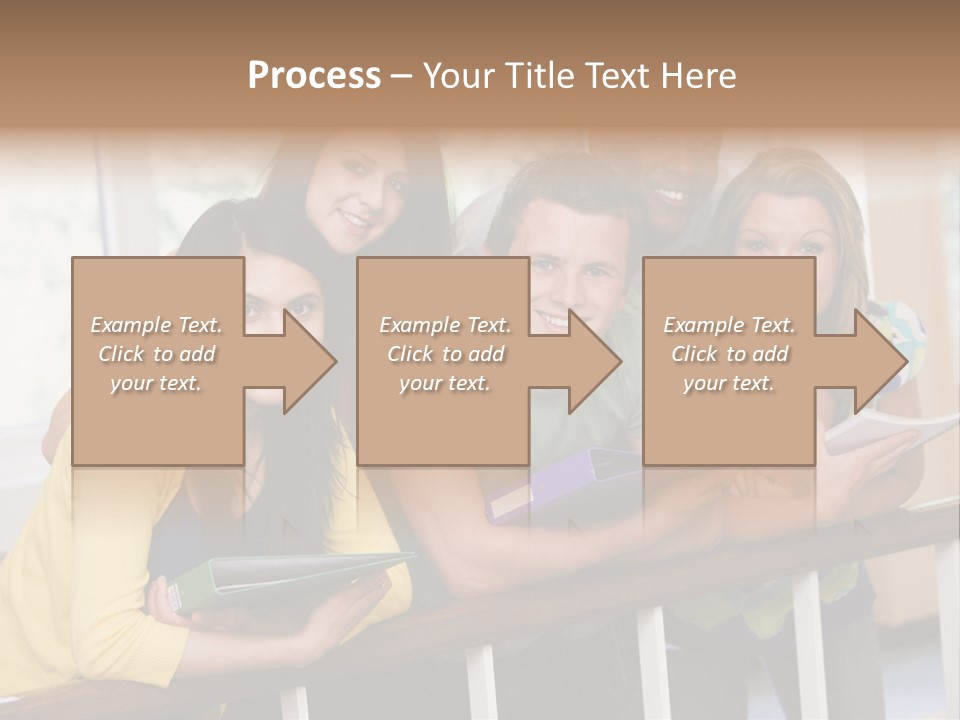 Process – Your Title Text Here

Example Text. Click to add your text.

Example Text. Click to add your text.

Example Text. Click to add your text.